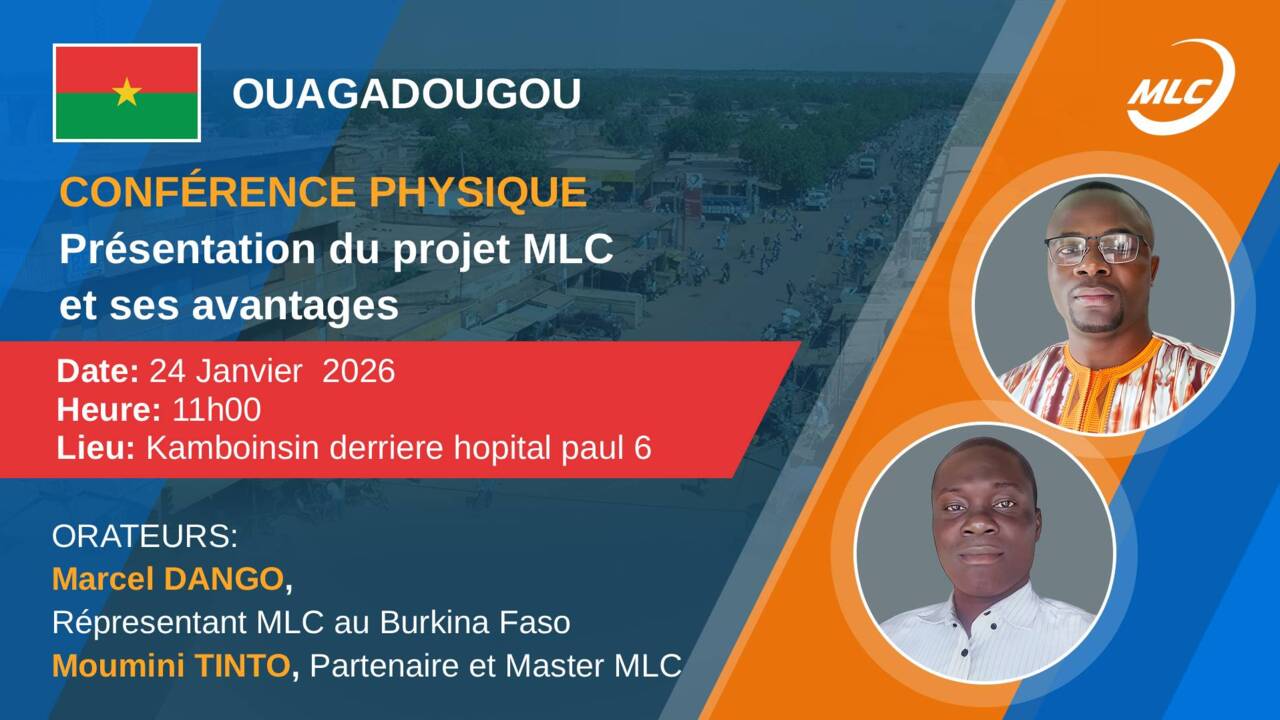 OUAGADOUGOU

MLC

CONFÉRENCE PHYSIQUE
Présentation du projet MLC et ses avantages

Date: 24 Janvier 2026
Heure: 11h00
Lieu: Kamboinsin derriere hopital paul 6

ORATEURS:
Marcel DANGO,
Répresentant MLC au Burkina Faso
Moumini TINTO, Partenaire et Master MLC